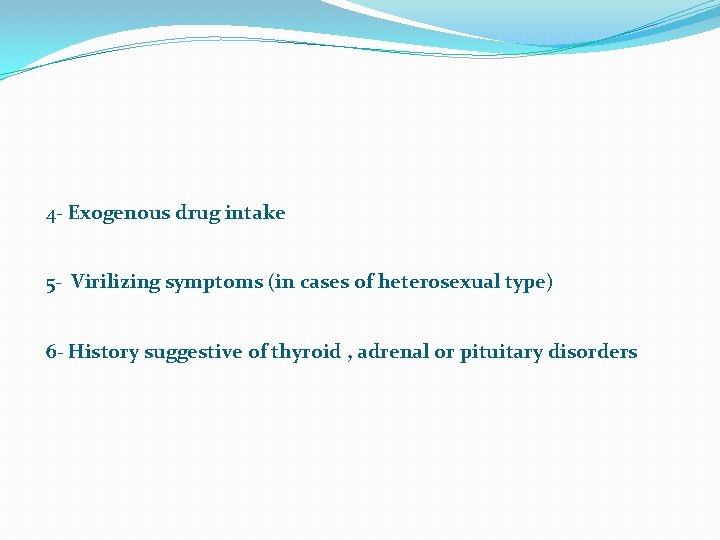 4- Exogenous drug intake

5- Virilizing symptoms (in cases of heterosexual type)

6- History suggestive of thyroid , adrenal or pituitary disorders